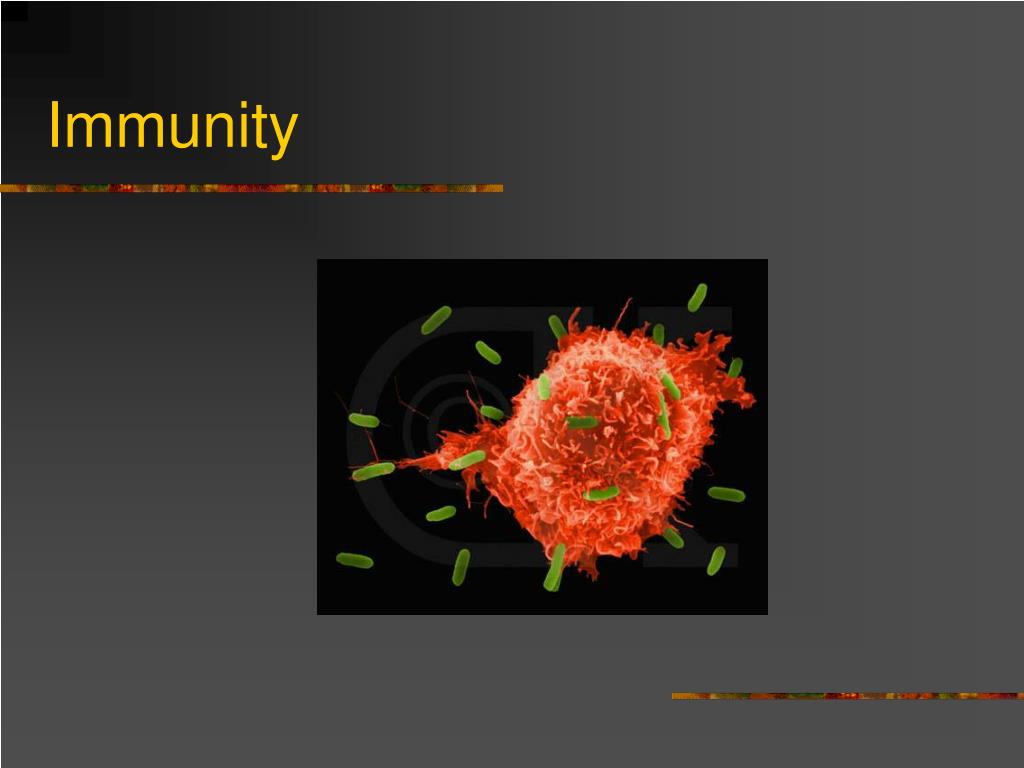 Immunity